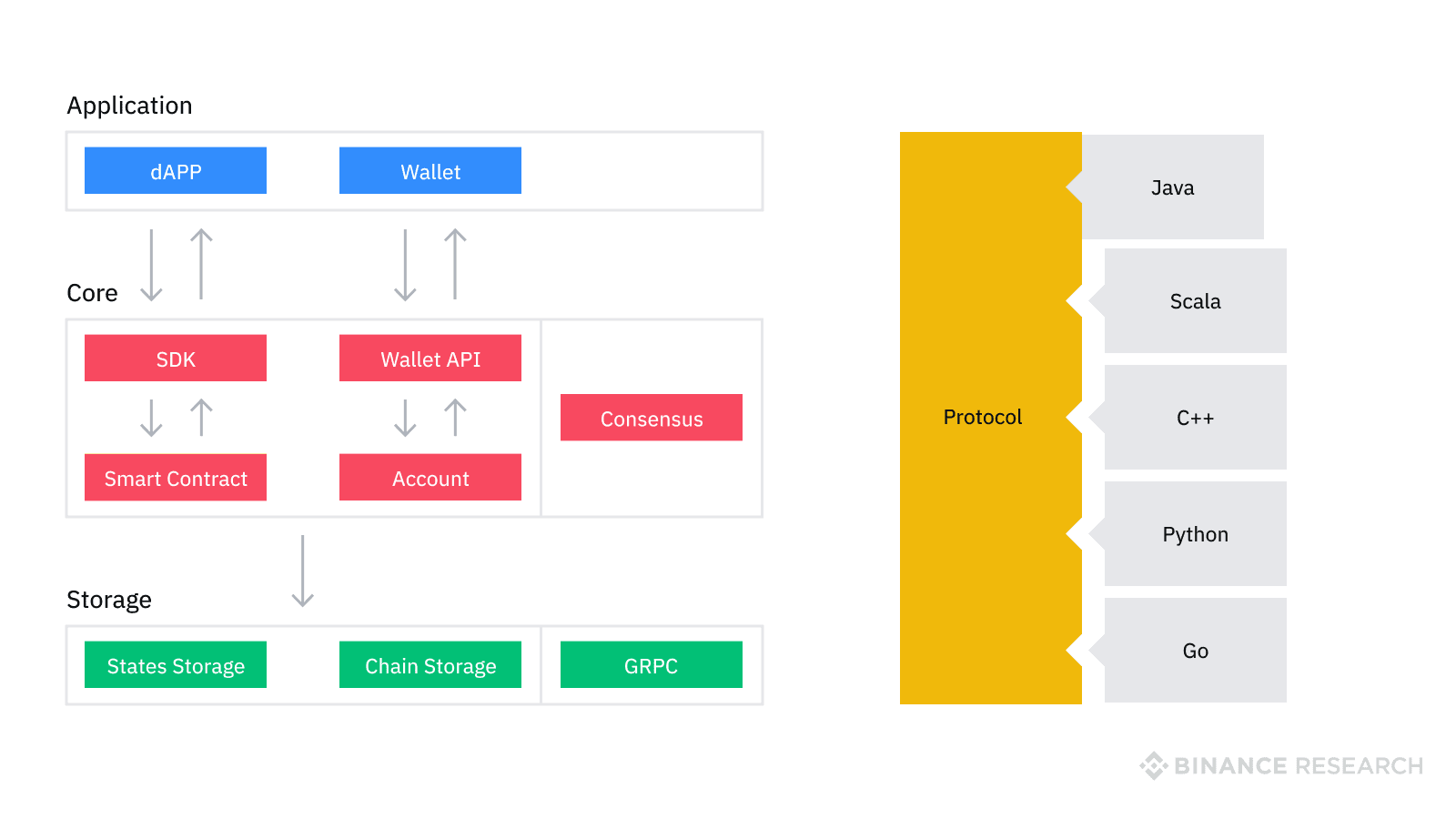 Application

dAPP

Wallet

Core

SDK

Wallet API

Consensus

Smart Contract

Account

Storage

States Storage

Chain Storage

GRPC

Protocol

Java

Scala

C++

Python

Go

BINANCE RESEARCH